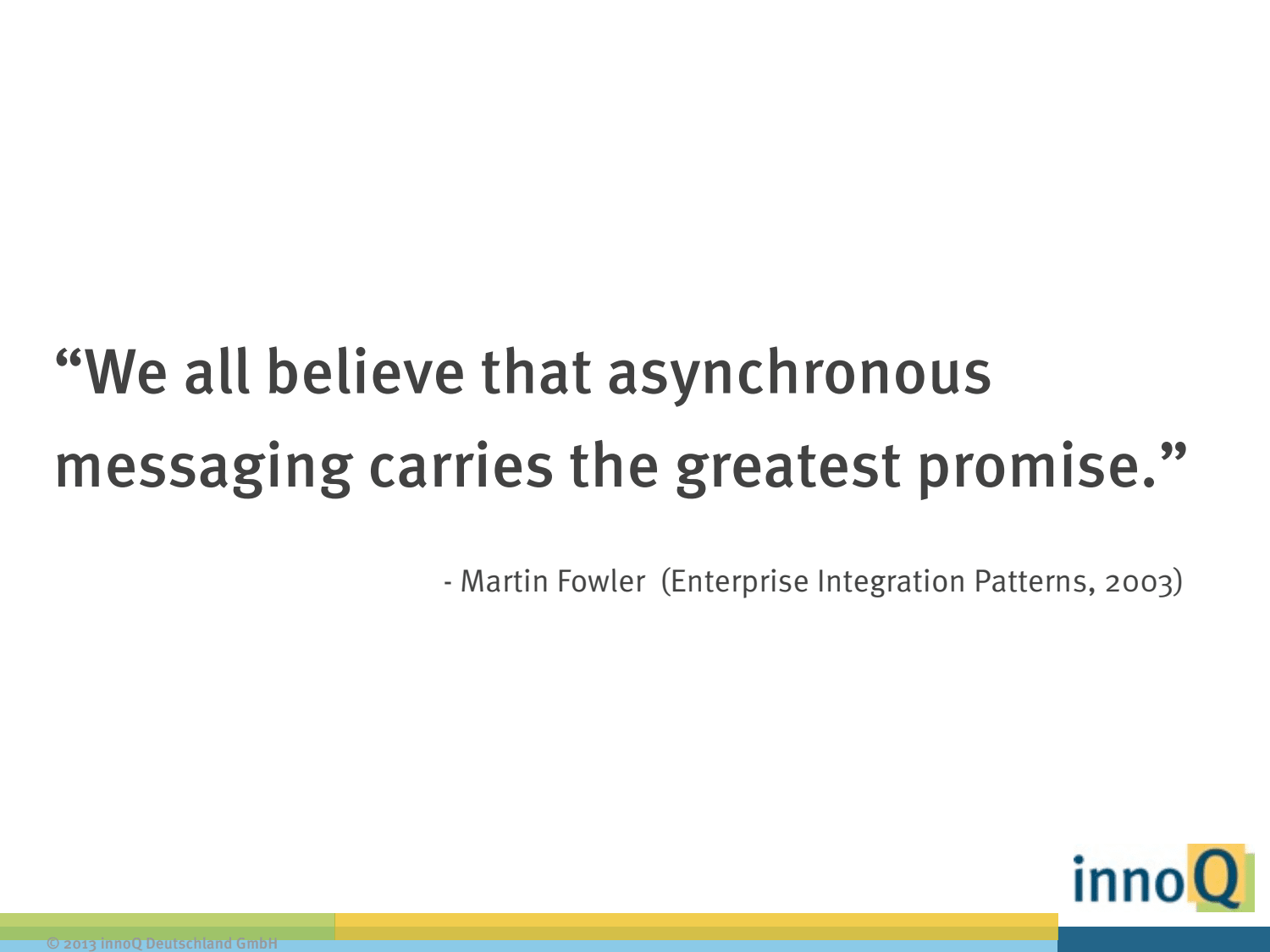 “We all believe that asynchronous messaging carries the greatest promise.”

- Martin Fowler (Enterprise Integration Patterns, 2003)

innoQ

© 2013 innoQ Deutschland GmbH